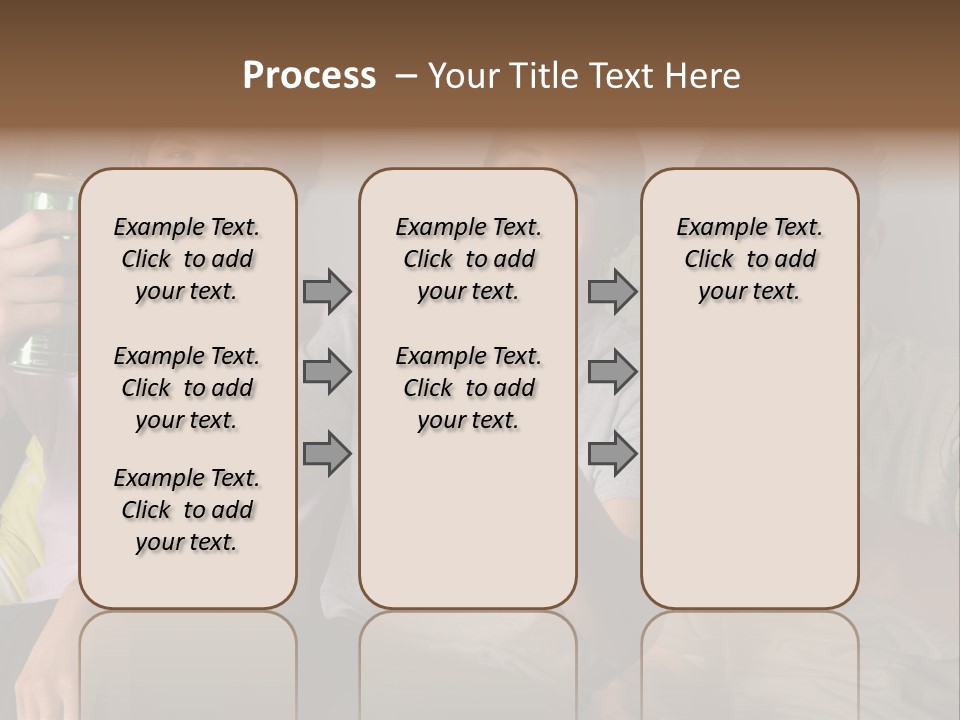 Process – Your Title Text Here

Example Text. Click to add your text.

Example Text. Click to add your text.

Example Text. Click to add your text.

Example Text. Click to add your text.

Example Text. Click to add your text.

Example Text. Click to add your text.